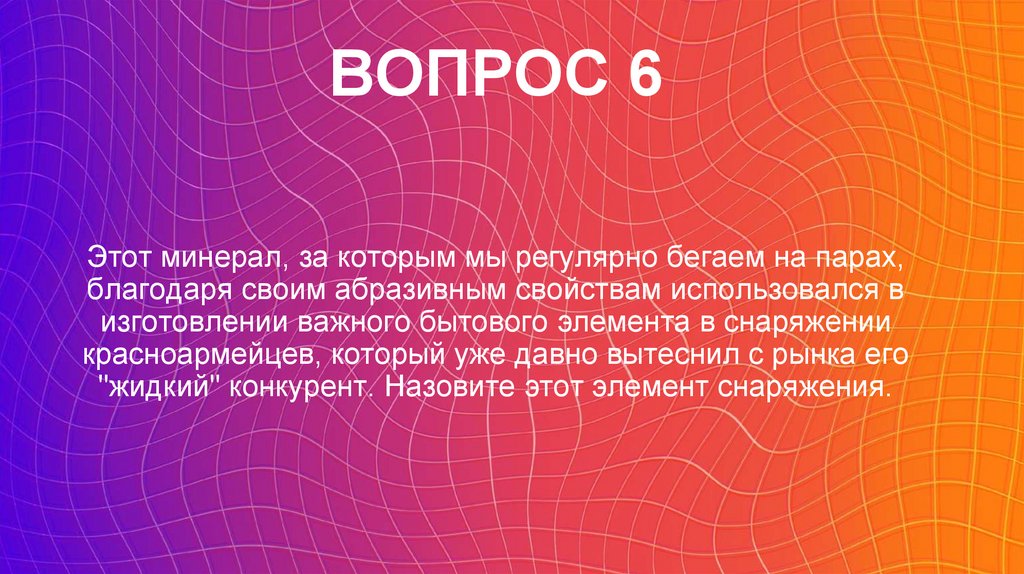 ВОПРОС 6

Этот минерал, за которым мы регулярно бегаем на парах, благодаря своим абразивным свойствам использовался в изготовлении важного бытового элемента в снаряжении красноармейцев, который уже давно вытеснил с рынка его "жидкий" конкурент. Назовите этот элемент снаряжения.